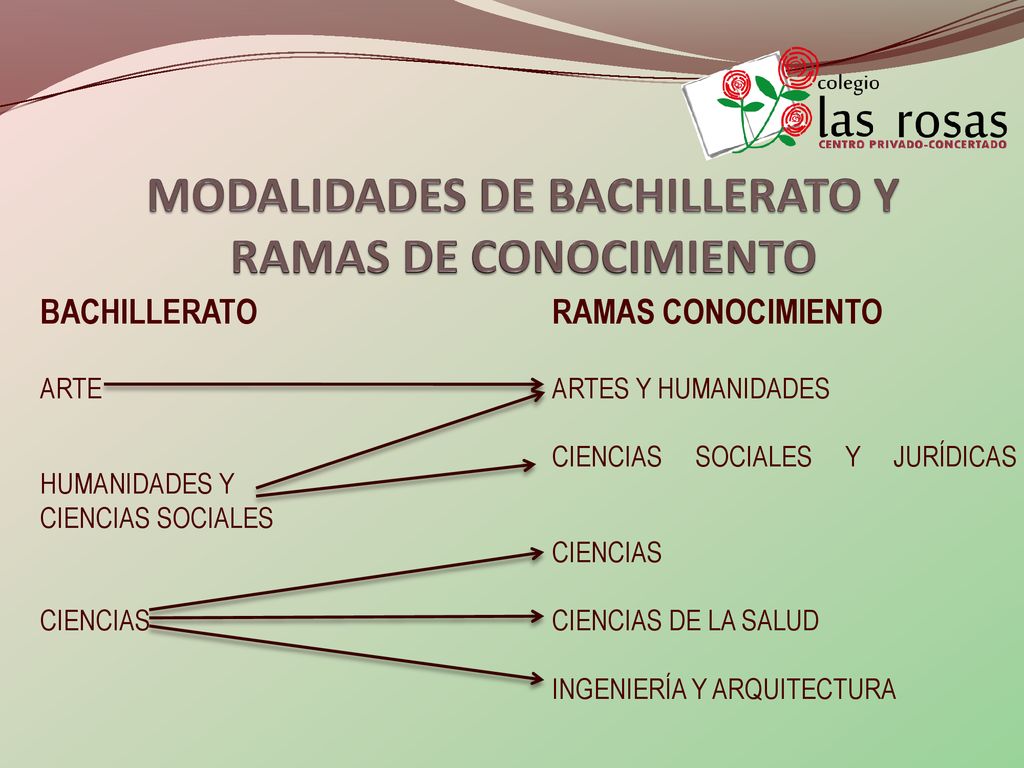 colegio
las rosas
CENTRO PRIVADO-CONCERTADO

MODALIDADES DE BACHILLERATO Y RAMAS DE CONOCIMIENTO

BACHILLERATO

ARTE

HUMANIDADES Y CIENCIAS SOCIALES

CIENCIAS

RAMAS CONOCIMIENTO

ARTES Y HUMANIDADES

CIENCIAS SOCIALES Y JURÍDICAS

CIENCIAS

CIENCIAS DE LA SALUD

INGENIERÍA Y ARQUITECTURA